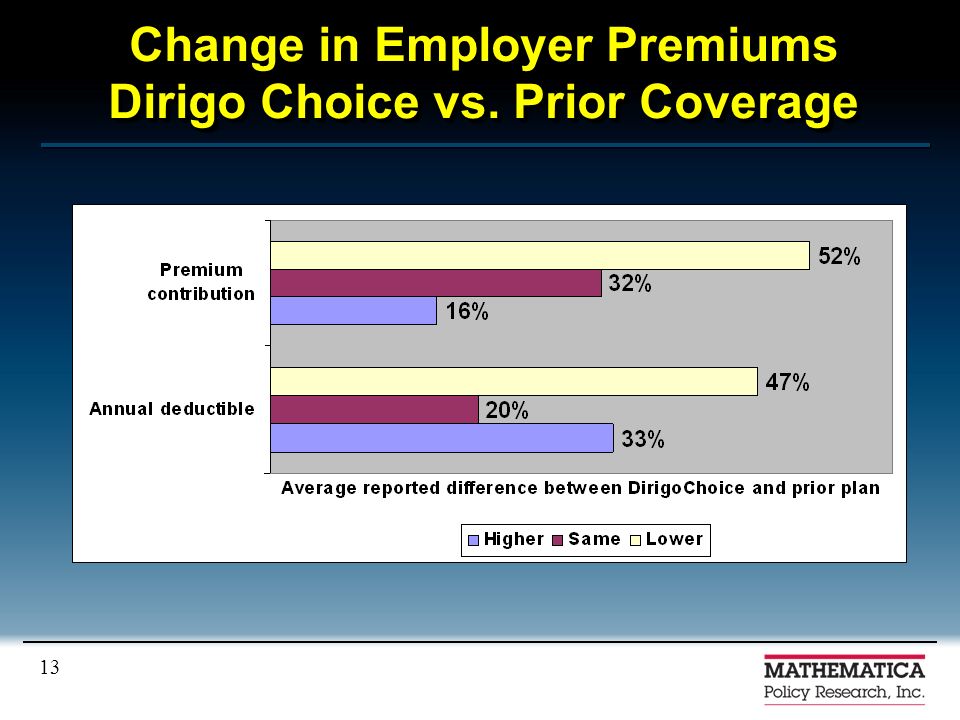 Change in Employer Premiums
Dirigo Choice vs. Prior Coverage

Premium contribution

52%

32%

16%

Annual deductible

47%

20%

33%

Average reported difference between DirigoChoice and prior plan

Higher Same Lower

13

MATHEMATICA
Policy Research, Inc.